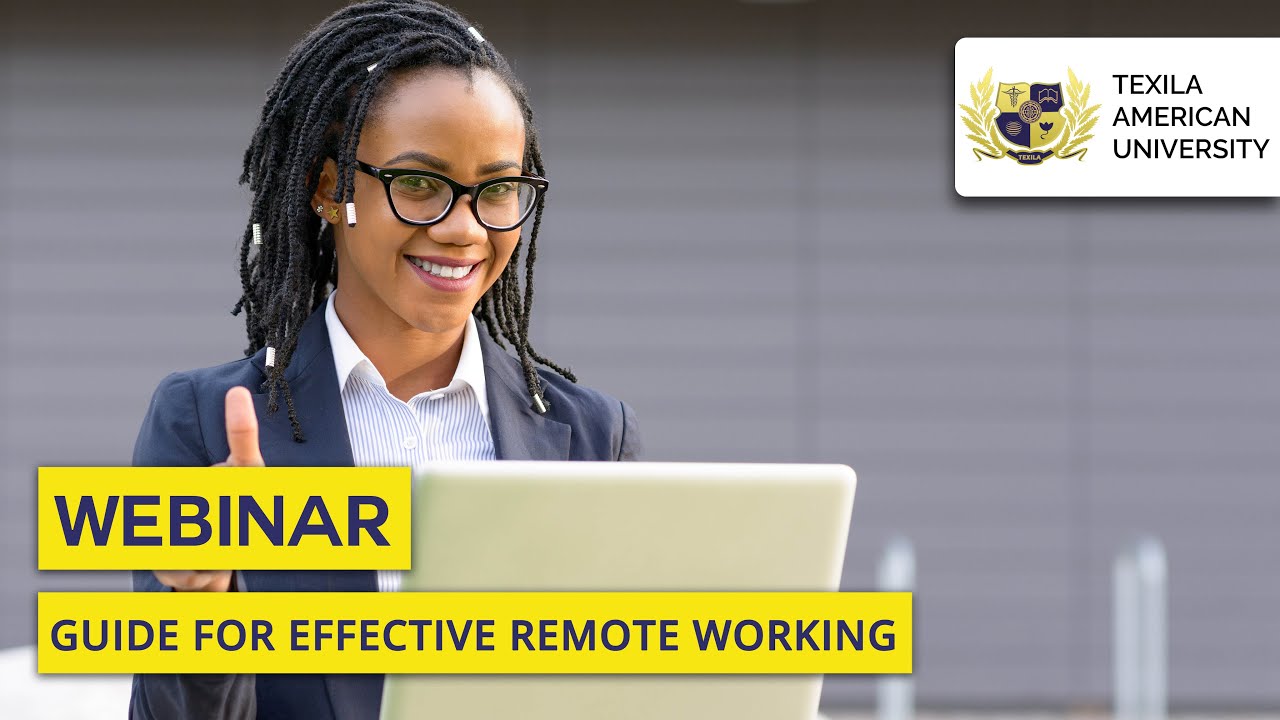 TEXILA
TEXILA AMERICAN UNIVERSITY

WEBINAR

GUIDE FOR EFFECTIVE REMOTE WORKING